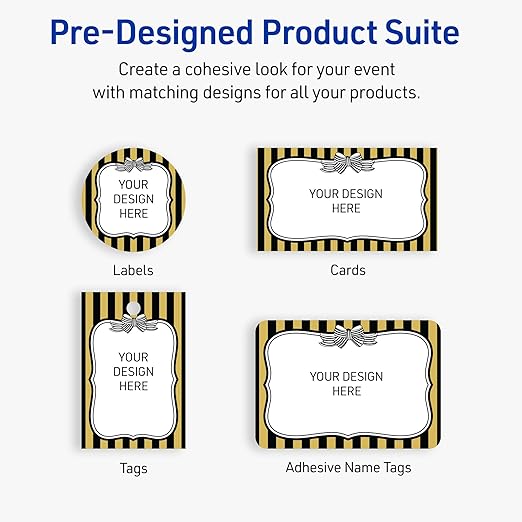 Pre-Designed Product Suite

Create a cohesive look for your event with matching designs for all your products.

YOUR DESIGN HERE

Labels

YOUR DESIGN HERE

Cards

YOUR DESIGN HERE

Tags

YOUR DESIGN HERE

Adhesive Name Tags